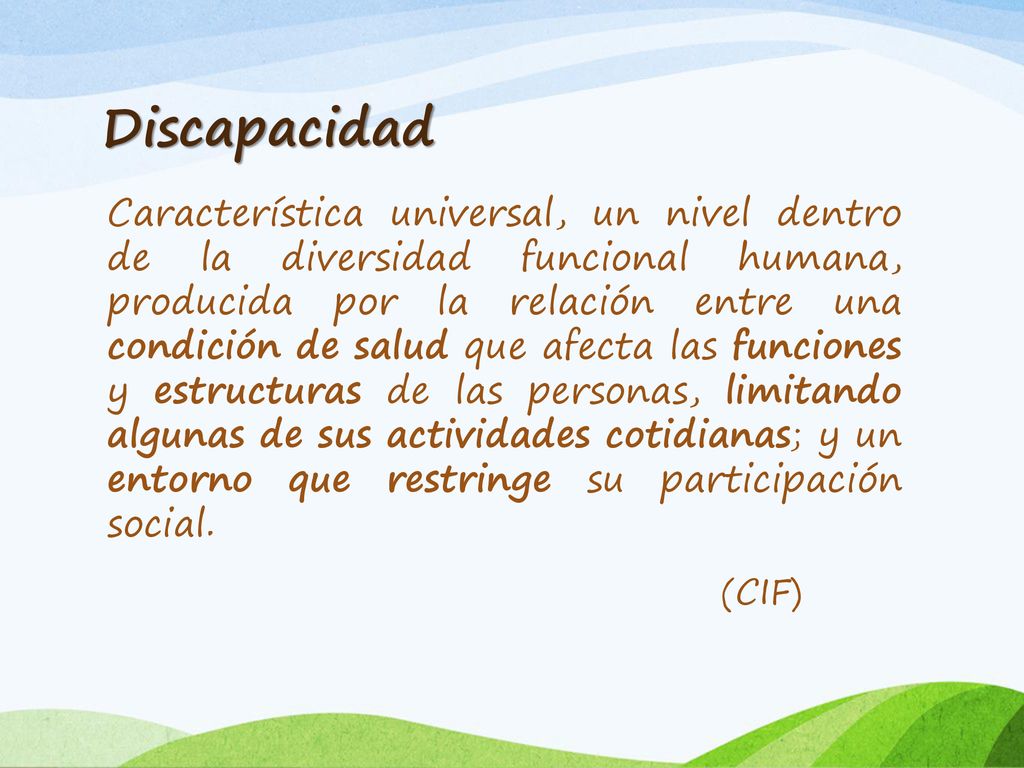 Discapacidad

Característica universal, un nivel dentro de la diversidad funcional humana, producida por la relación entre una condición de salud que afecta las funciones y estructuras de las personas, limitando algunas de sus actividades cotidianas; y un entorno que restringe su participación social.

(CIF)